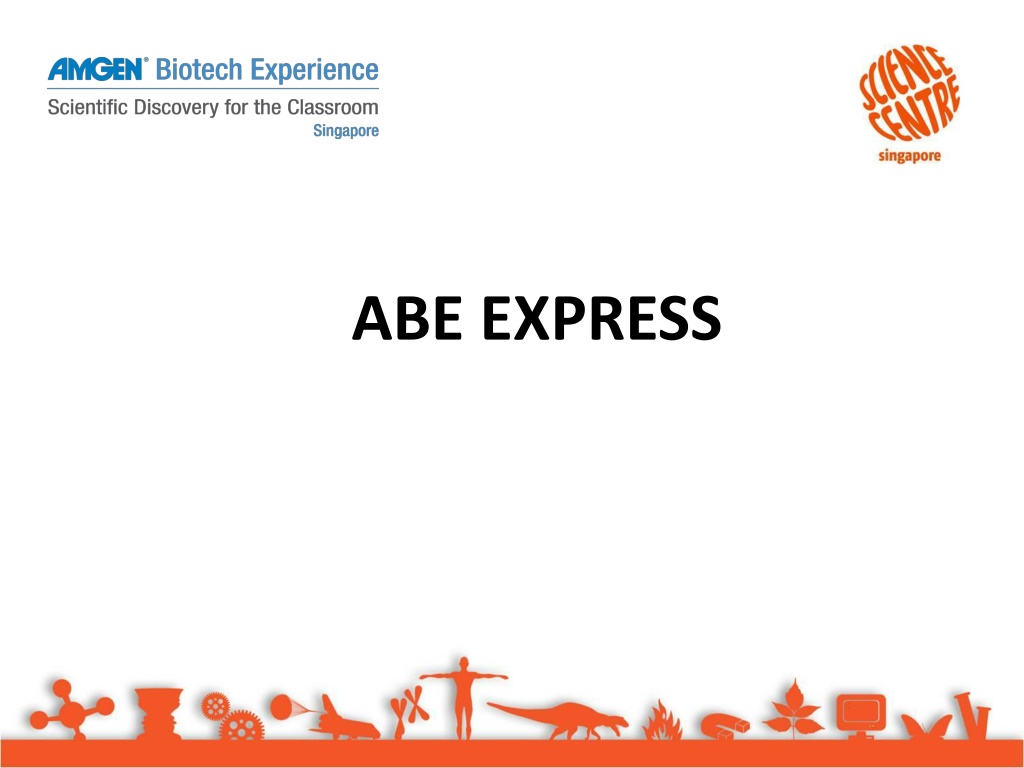 AMGEN® Biotech Experience
Scientific Discovery for the Classroom
Singapore

SCIENCE CENTRE
singapore

ABE EXPRESS